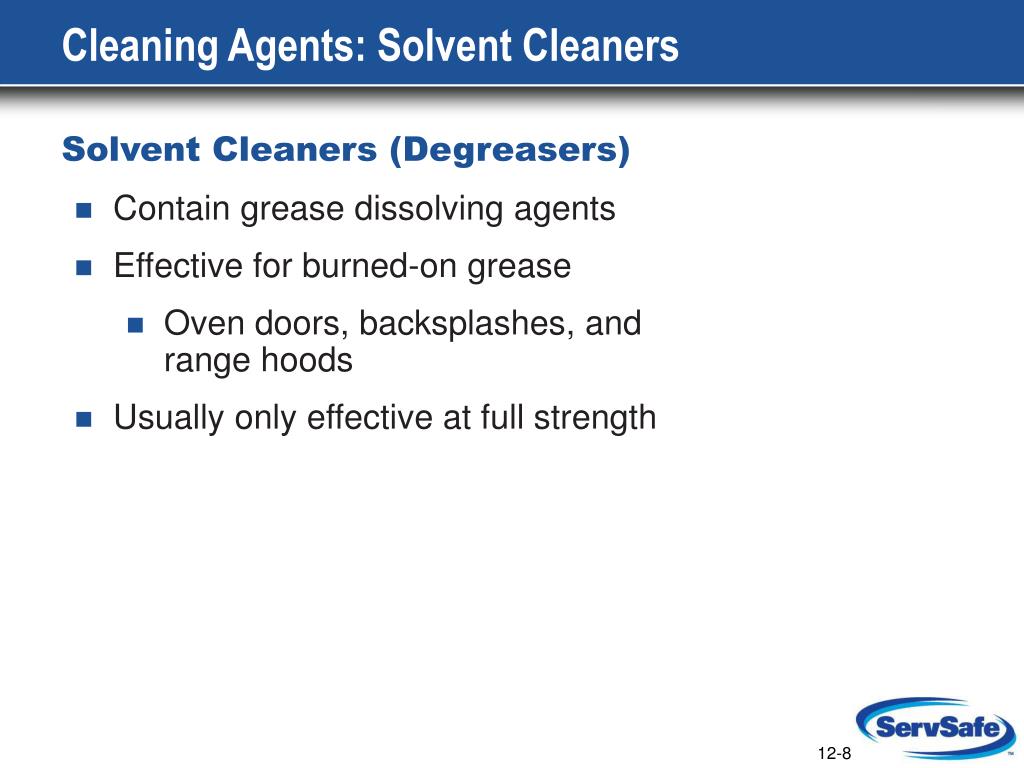 Cleaning Agents: Solvent Cleaners

Solvent Cleaners (Degreasers)

- Contain grease dissolving agents
- Effective for burned-on grease
  - Oven doors, backsplashes, and range hoods
- Usually only effective at full strength

12-8

ServSafe™